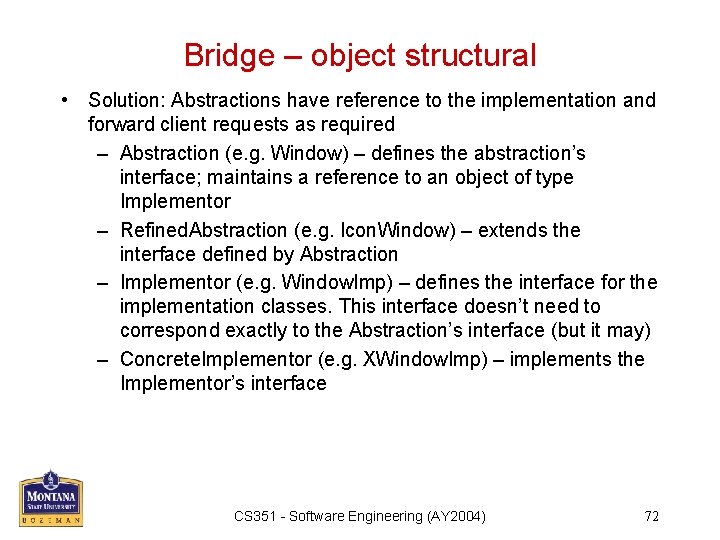 Bridge – object structural

• Solution: Abstractions have reference to the implementation and forward client requests as required

– Abstraction (e.g. Window) – defines the abstraction's interface; maintains a reference to an object of type Implementor

– RefinedAbstraction (e.g. IconWindow) – extends the interface defined by Abstraction

– Implementor (e.g. WindowImp) – defines the interface for the implementation classes. This interface doesn't need to correspond exactly to the Abstraction's interface (but it may)

– ConcreteImplementor (e.g. XWindowImp) – implements the Implementor's interface

MONTANA STATE UNIVERSITY BOZEMAN

CS351 - Software Engineering (AY2004)

72